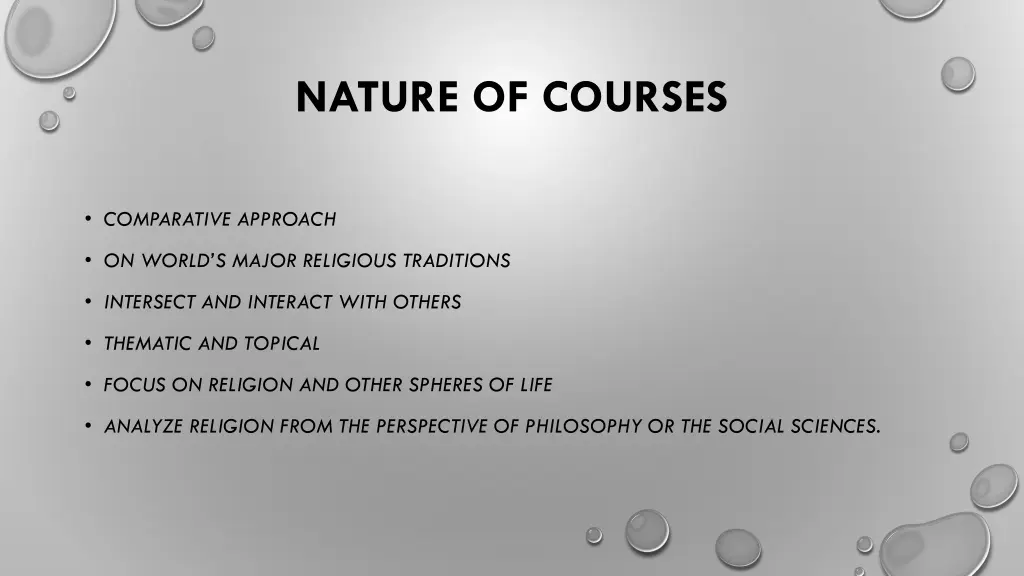 NATURE OF COURSES

• COMPARATIVE APPROACH
• ON WORLD'S MAJOR RELIGIOUS TRADITIONS
• INTERSECT AND INTERACT WITH OTHERS
• THEMATIC AND TOPICAL
• FOCUS ON RELIGION AND OTHER SPHERES OF LIFE
• ANALYZE RELIGION FROM THE PERSPECTIVE OF PHILOSOPHY OR THE SOCIAL SCIENCES.